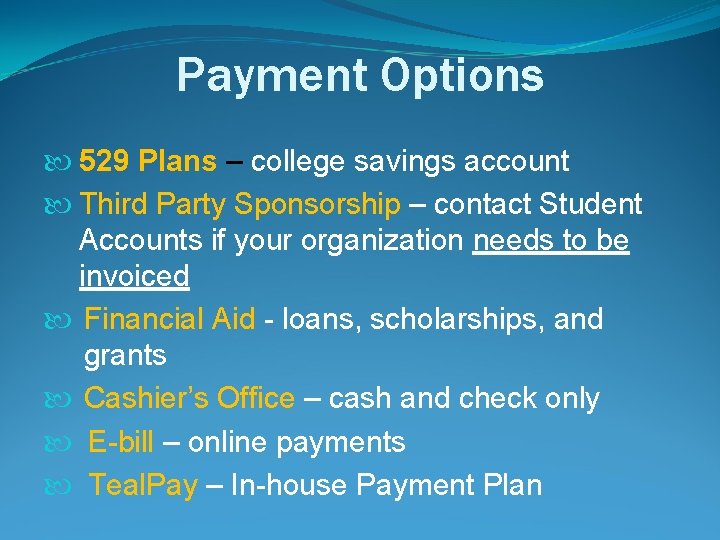 Payment Options

529 Plans – college savings account

Third Party Sponsorship – contact Student Accounts if your organization needs to be invoiced

Financial Aid - loans, scholarships, and grants

Cashier's Office – cash and check only

E-bill – online payments

TealPay – In-house Payment Plan